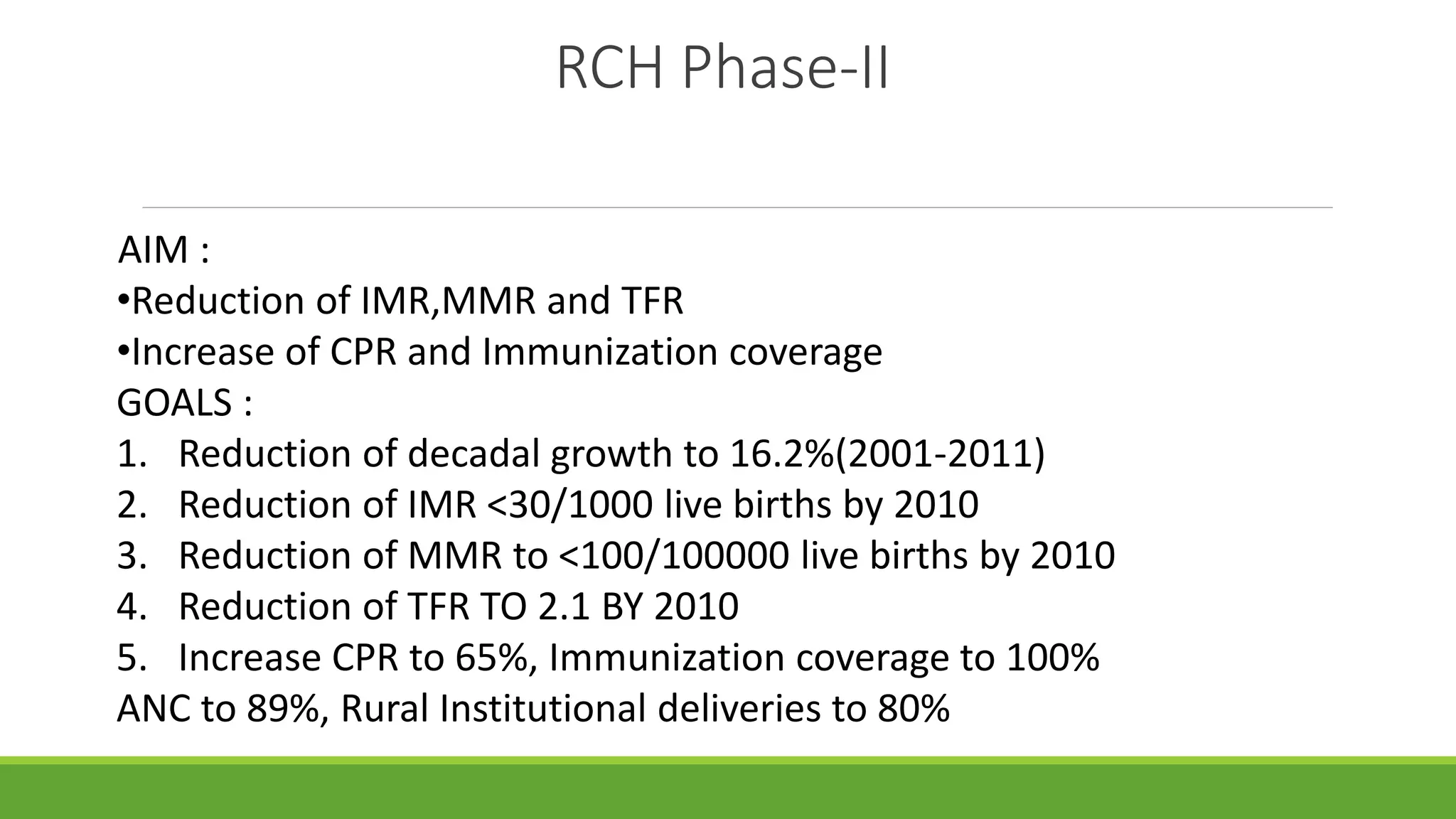 RCH Phase-II

AIM :
•Reduction of IMR,MMR and TFR
•Increase of CPR and Immunization coverage
GOALS :
1. Reduction of decadal growth to 16.2%(2001-2011)
2. Reduction of IMR <30/1000 live births by 2010
3. Reduction of MMR to <100/100000 live births by 2010
4. Reduction of TFR TO 2.1 BY 2010
5. Increase CPR to 65%, Immunization coverage to 100%
ANC to 89%, Rural Institutional deliveries to 80%